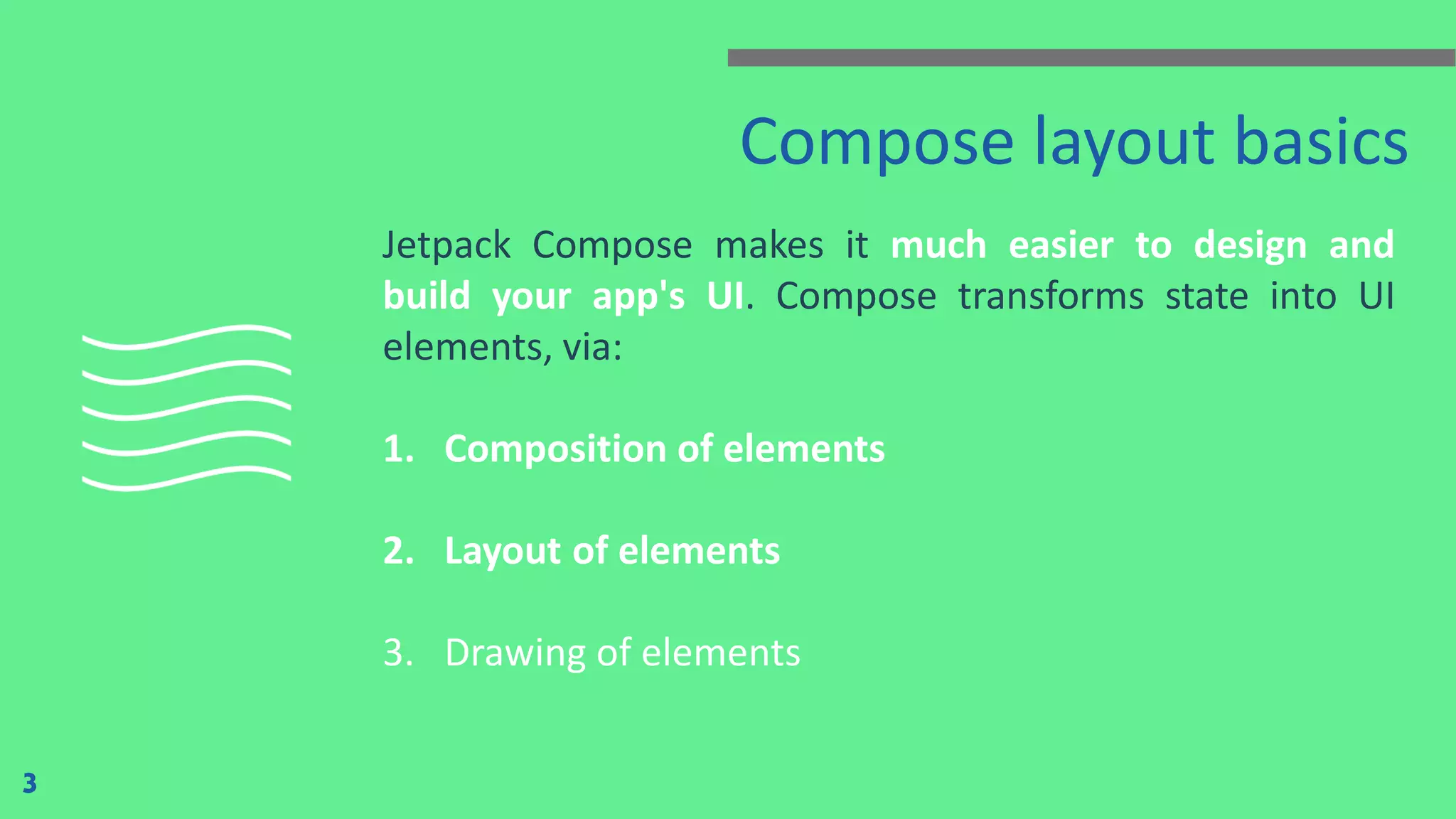 Compose layout basics

Jetpack Compose makes it much easier to design and build your app's UI. Compose transforms state into UI elements, via:

1. Composition of elements

2. Layout of elements

3. Drawing of elements

3